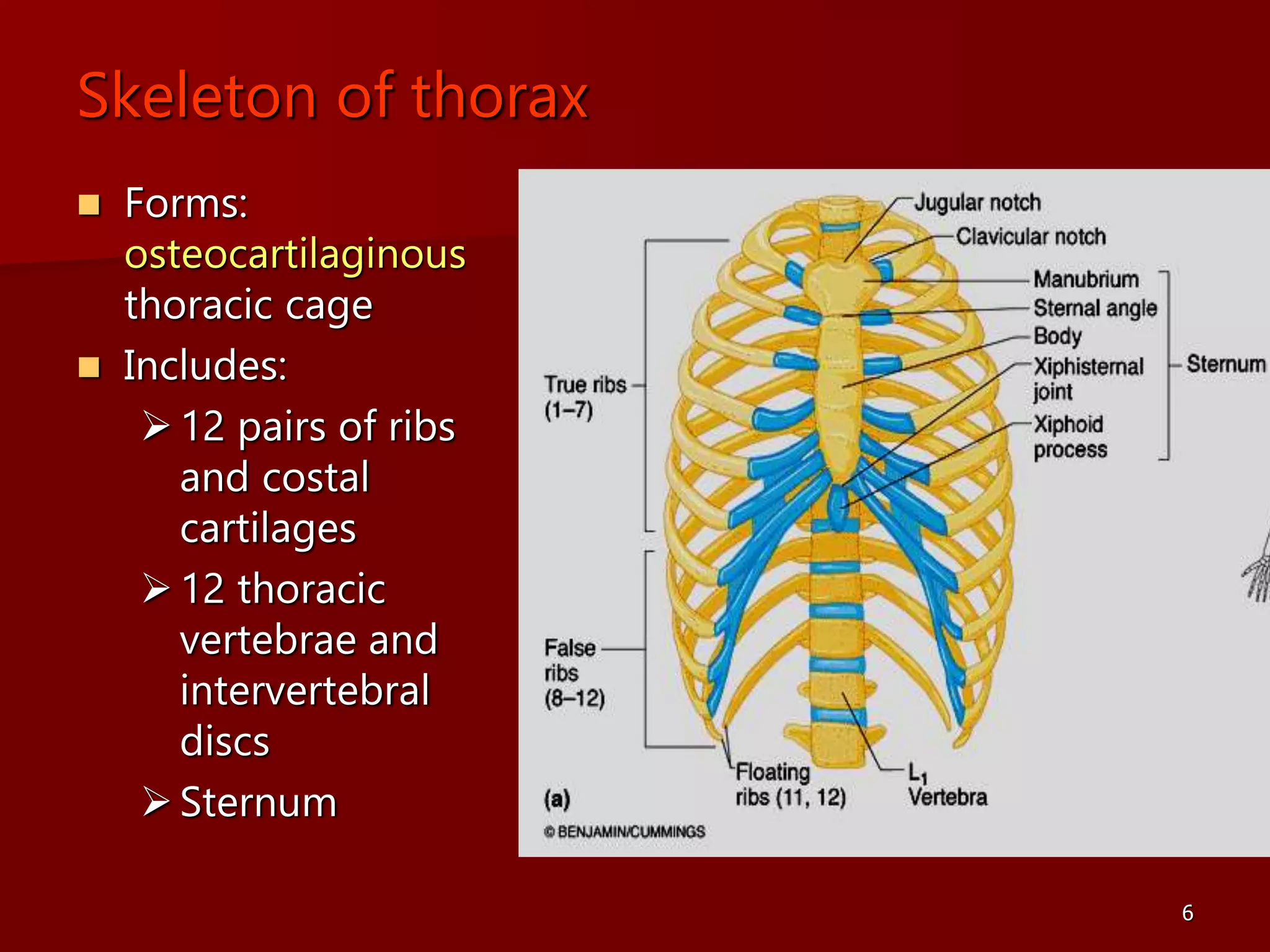 Skeleton of thorax

■ Forms: osteocartilaginous thoracic cage

■ Includes:

➢ 12 pairs of ribs and costal cartilages

➢ 12 thoracic vertebrae and intervertebral discs

➢ Sternum

Jugular notch
Clavicular notch
Manubrium
Sternal angle
Body
Xiphisternal joint
Xiphoid process
Sternum
True ribs (1–7)
False ribs (8–12)
Floating ribs (11, 12)
$L_1$ Vertebra
(a)
© BENJAMIN/CUMMINGS

6